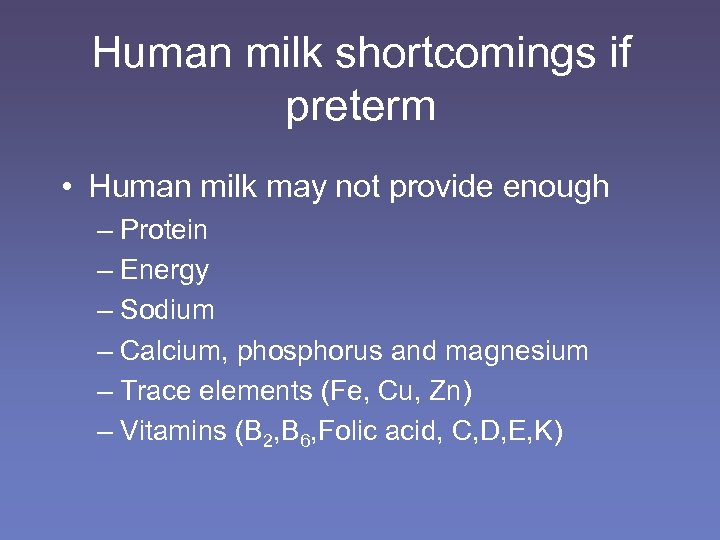 Human milk shortcomings if preterm

• Human milk may not provide enough
– Protein
– Energy
– Sodium
– Calcium, phosphorus and magnesium
– Trace elements (Fe, Cu, Zn)
– Vitamins ($B_2$,$B_6$,Folic acid, C,D,E,K)